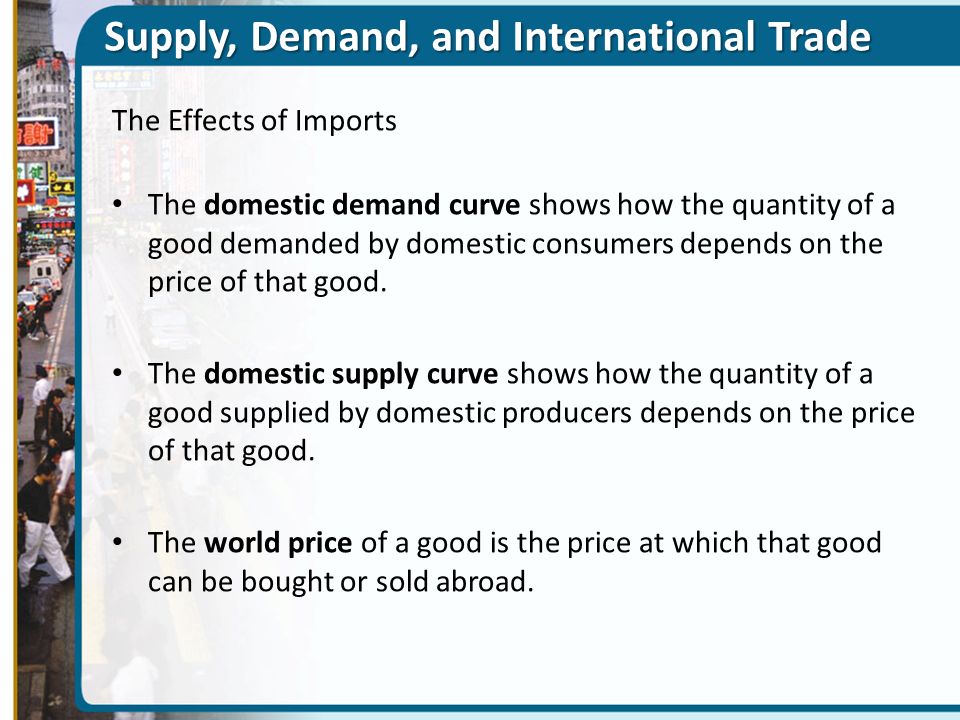 Supply, Demand, and International Trade

The Effects of Imports

• The domestic demand curve shows how the quantity of a good demanded by domestic consumers depends on the price of that good.

• The domestic supply curve shows how the quantity of a good supplied by domestic producers depends on the price of that good.

• The world price of a good is the price at which that good can be bought or sold abroad.